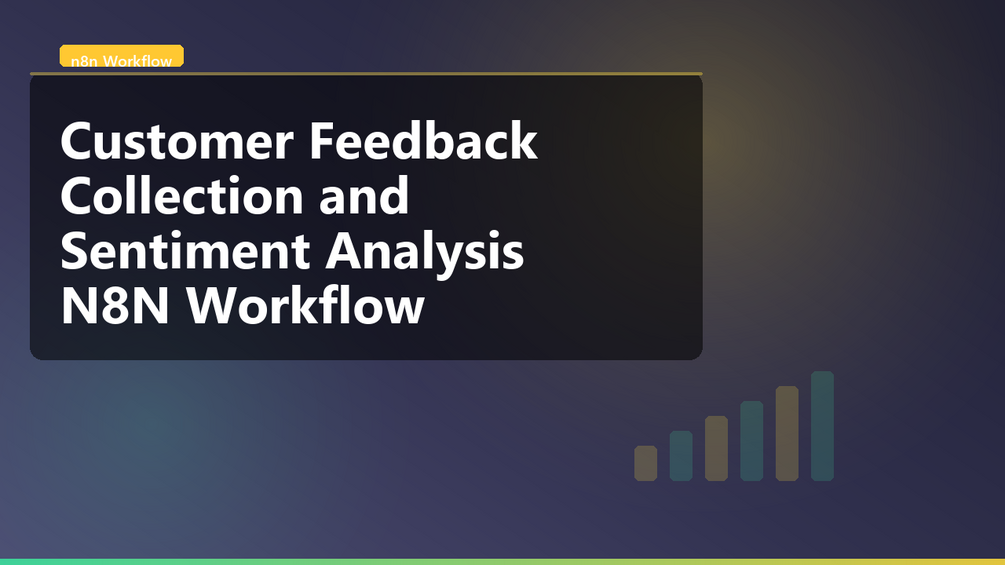 n8n Workflow

Customer Feedback Collection and Sentiment Analysis N8N Workflow